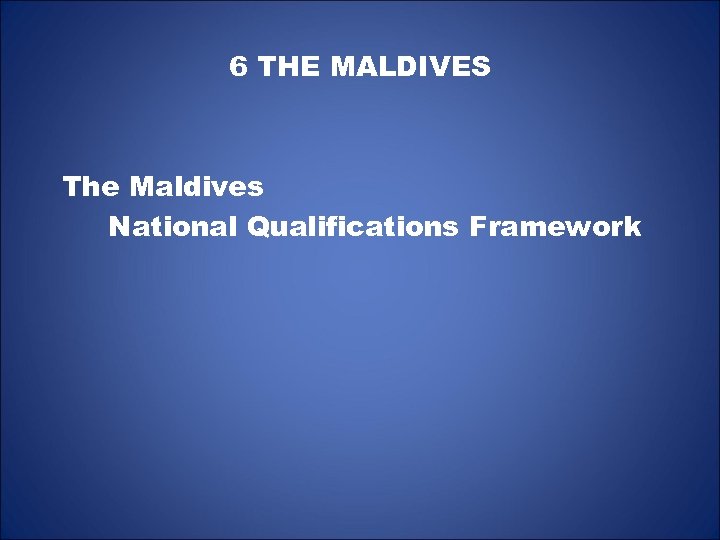 6 THE MALDIVES

The Maldives
National Qualifications Framework